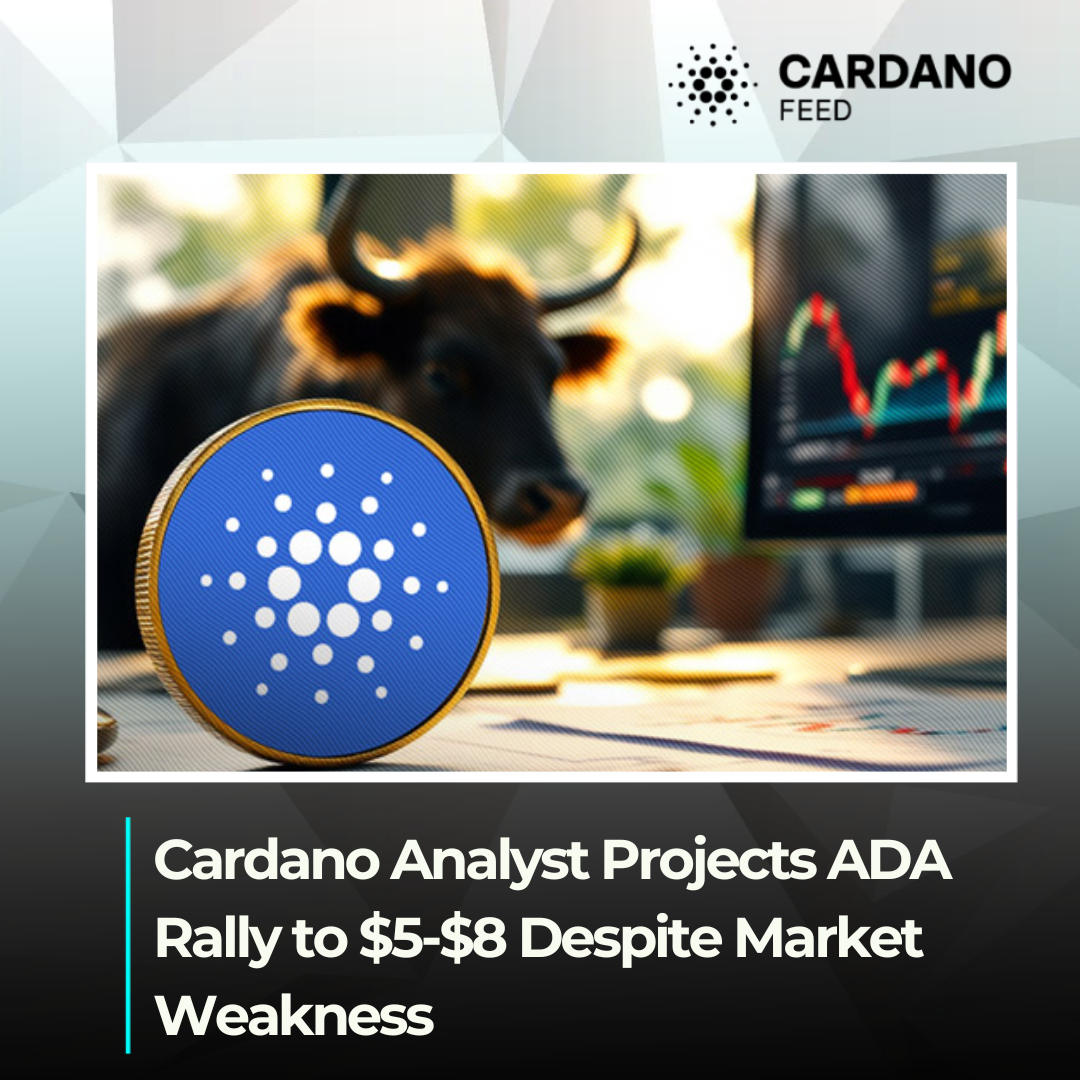 CARDANO FEED

Cardano Analyst Projects ADA Rally to \$5-\$8 Despite Market Weakness